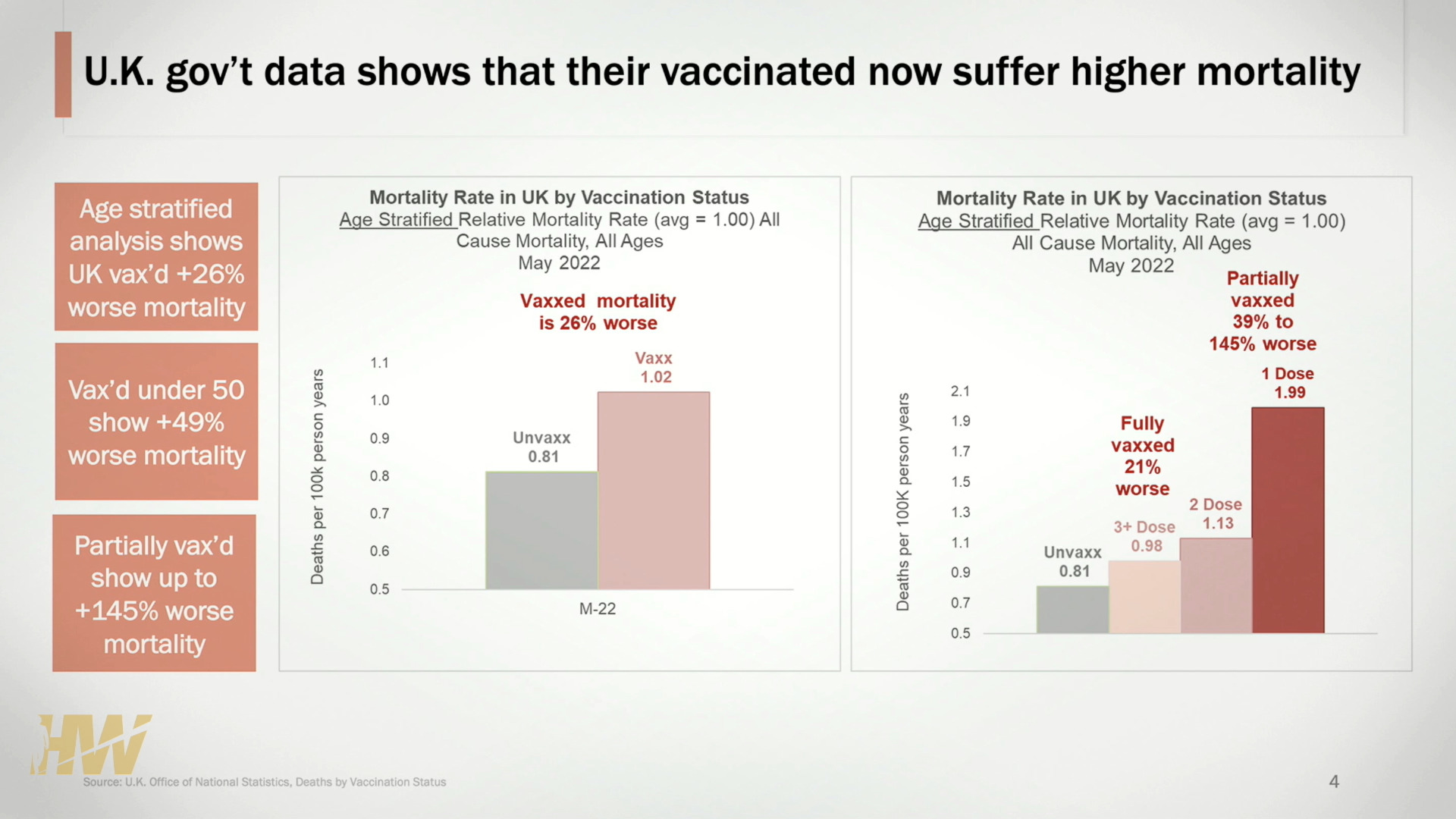 U.K. gov't data shows that their vaccinated now suffer higher mortality

Age stratified analysis shows UK vax'd +26% worse mortality

Vax'd under 50 show +49% worse mortality

Partially vax'd show up to +145% worse mortality

Mortality Rate in UK by Vaccination Status
Age Stratified Relative Mortality Rate (avg = 1.00) All Cause Mortality, All Ages
May 2022

Vaxxed mortality is 26% worse

Deaths per 100k person years

1.1
1.0
0.9
0.8
0.7
0.6
0.5

Unvaxx 0.81
Vaxx 1.02

M-22

Mortality Rate in UK by Vaccination Status
Age Stratified Relative Mortality Rate (avg = 1.00)
All Cause Mortality, All Ages
May 2022

Partially vaxxed 39% to 145% worse

Fully vaxxed 21% worse

Deaths per 100K person years

2.1
1.9
1.7
1.5
1.3
1.1
0.9
0.7
0.5

Unvaxx 0.81
3+ Dose 0.98
2 Dose 1.13
1 Dose 1.99

HW

Source: U.K. Office of National Statistics, Deaths by Vaccination Status

4